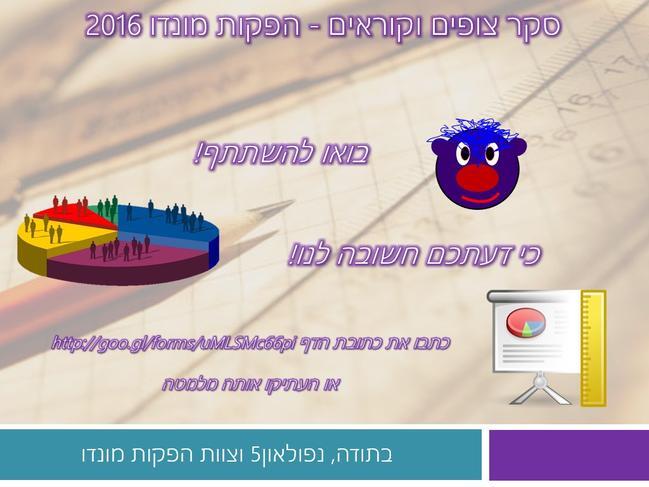 סקר צופים וקוראים - הפקות מונדו 2016

בואו להשתתף!

כי דעתכם חשובה לנו!

כתבו את כתובת הדף http://goo.gl/forms/uMLSMc66pi

או העתיקו אותה מלמטה

בתודה, נפולאון5 וצוות הפקות מונדו